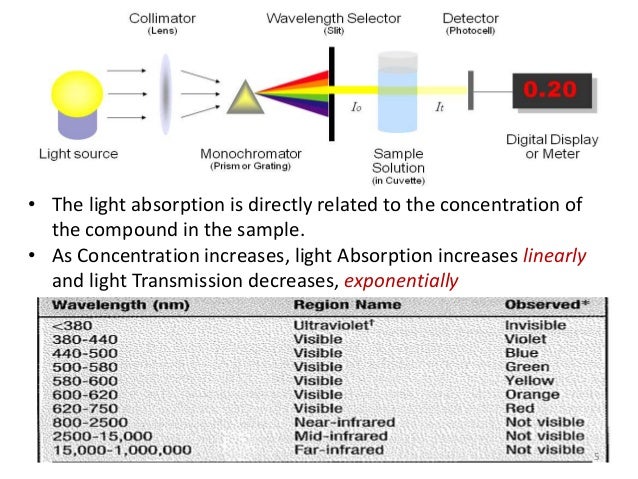 Collimator
(Lens)

Wavelength Selector
(Slit)

Detector
(Photocell)

$I_o$

$I_t$

0.20

Light source

Monochromator
(Prism or Grating)

Sample Solution
(in Cuvette)

Digital Display or Meter

• The light absorption is directly related to the concentration of the compound in the sample.
• As Concentration increases, light Absorption increases linearly and light Transmission decreases, exponentially

| Wavelength (nm) | Region Name | Observed* |
|---|---|---|
| <380 | Ultraviolet† | Invisible |
| 380-440 | Visible | Violet |
| 440-500 | Visible | Blue |
| 500-580 | Visible | Green |
| 580-600 | Visible | Yellow |
| 600-620 | Visible | Orange |
| 620-750 | Visible | Red |
| 800-2500 | Near-infrared | Not visible |
| 2500-15,000 | Mid-infrared | Not visible |
| 15,000-1,000,000 | Far-infrared | Not visible |

5